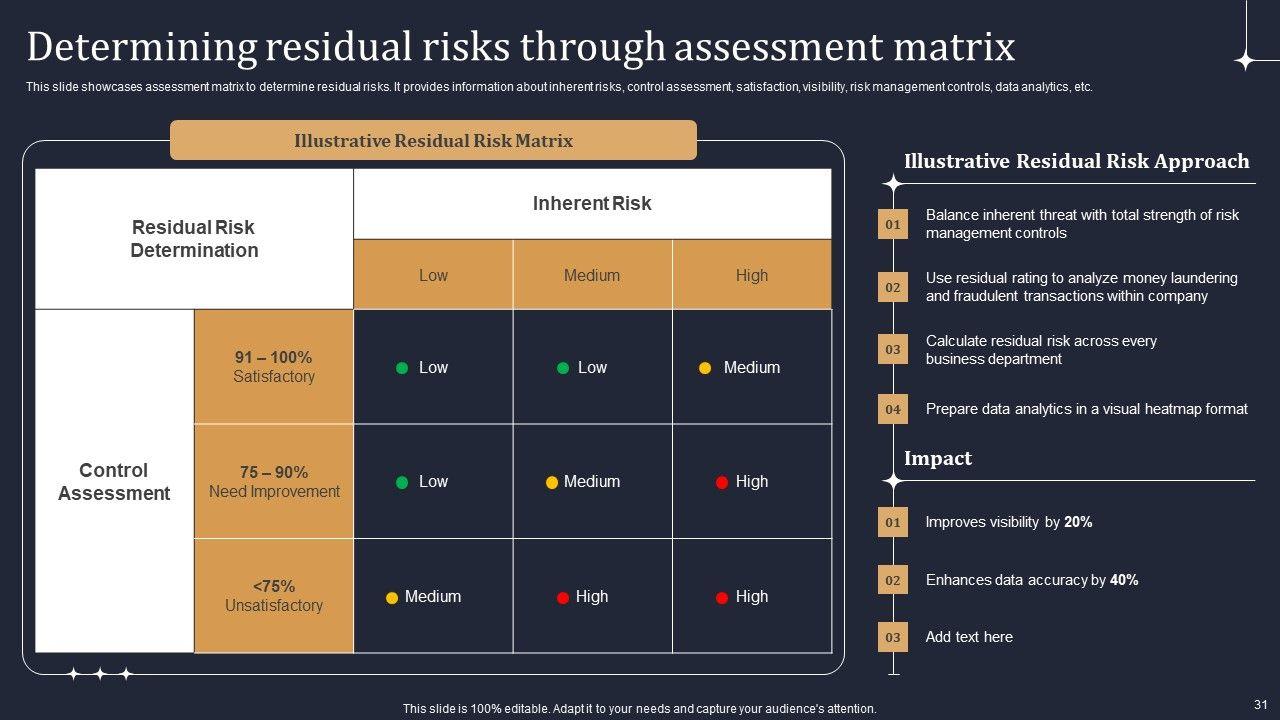 Determining residual risks through assessment matrix

This slide showcases assessment matrix to determine residual risks. It provides information about inherent risks, control assessment, satisfaction, visibility, risk management controls, data analytics, etc.

Illustrative Residual Risk Matrix

| Residual Risk Determination | | Inherent Risk | | |
|---|---|---|---|---|
| | | Low | Medium | High |
| Control Assessment | 91 – 100% Satisfactory | Low | Low | Medium |
| | 75 – 90% Need Improvement | Low | Medium | High |
| | <75% Unsatisfactory | Medium | High | High |

Illustrative Residual Risk Approach

01 Balance inherent threat with total strength of risk management controls

02 Use residual rating to analyze money laundering and fraudulent transactions within company

03 Calculate residual risk across every business department

04 Prepare data analytics in a visual heatmap format

Impact

01 Improves visibility by 20%

02 Enhances data accuracy by 40%

03 Add text here

This slide is 100% editable. Adapt it to your needs and capture your audience's attention.

31